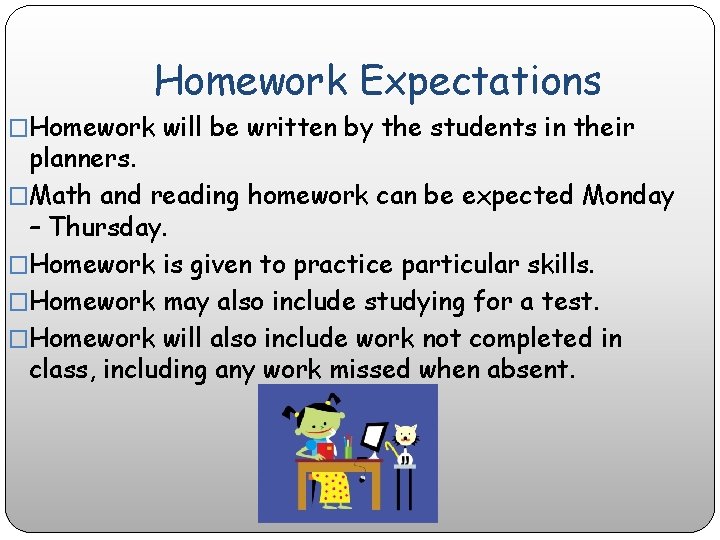 Homework Expectations

□Homework will be written by the students in their planners.

□Math and reading homework can be expected Monday – Thursday.

□Homework is given to practice particular skills.

□Homework may also include studying for a test.

□Homework will also include work not completed in class, including any work missed when absent.